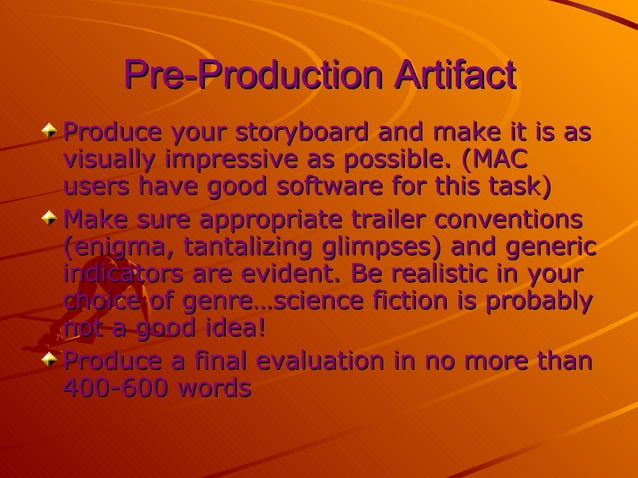 Pre-Production Artifact

Produce your storyboard and make it is as visually impressive as possible. (MAC users have good software for this task)

Make sure appropriate trailer conventions (enigma, tantalizing glimpses) and generic indicators are evident. Be realistic in your choice of genre…science fiction is probably not a good idea!

Produce a final evaluation in no more than 400-600 words